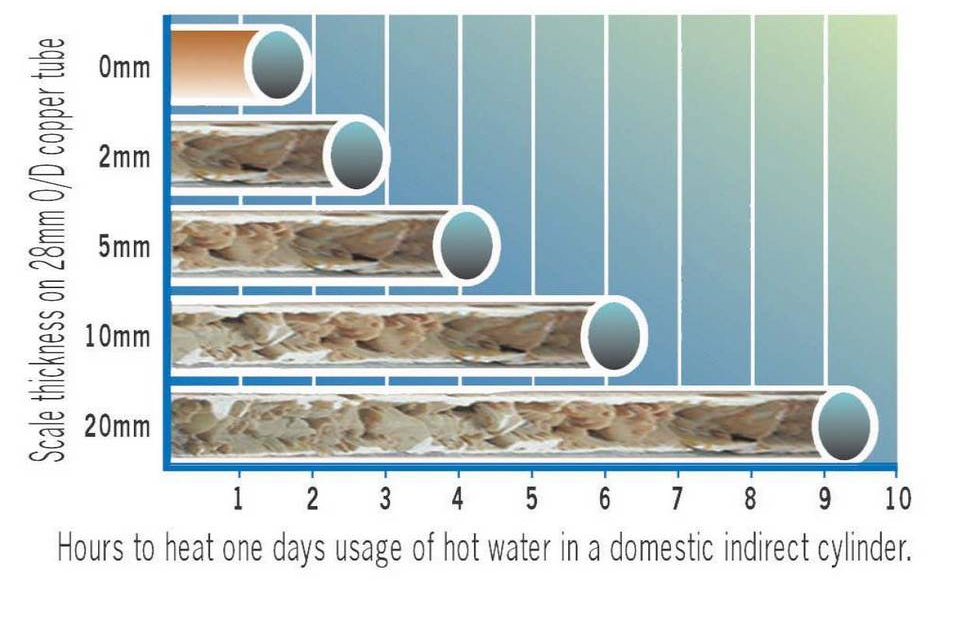 Scale thickness on 28mm O/D copper tube

0mm
2mm
5mm
10mm
20mm

1 2 3 4 5 6 7 8 9 10

Hours to heat one days usage of hot water in a domestic indirect cylinder.